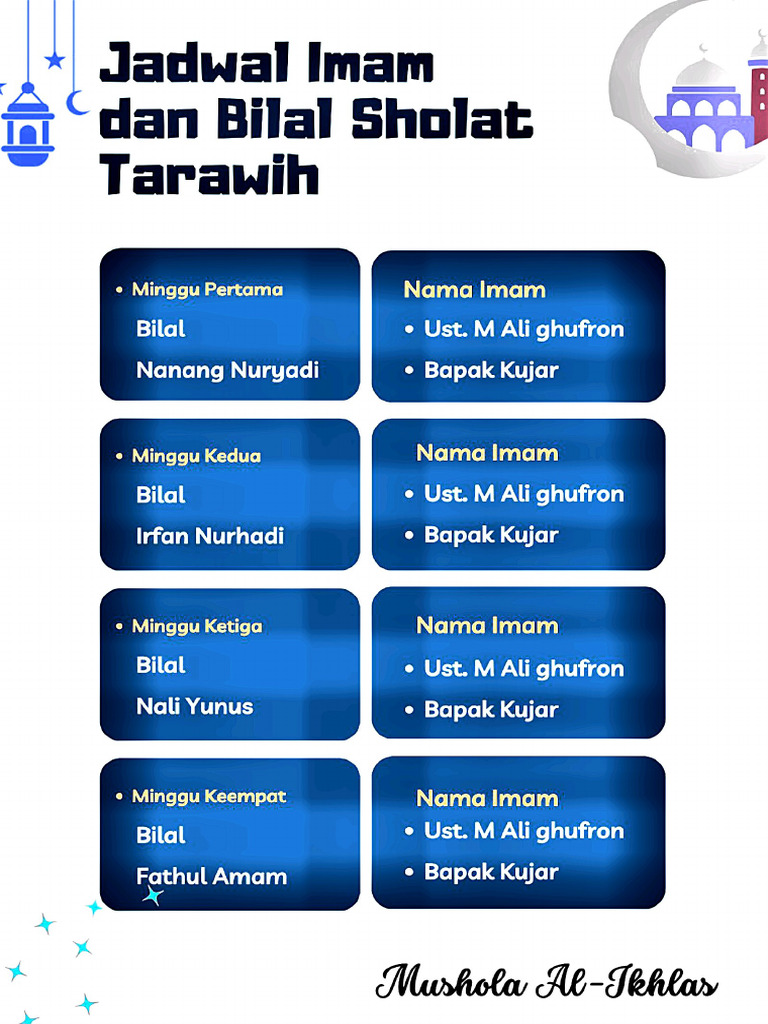 Jadwal Imam dan Bilal Sholat Tarawih

• Minggu Pertama
Bilal
Nanang Nuryadi

Nama Imam
• Ust. M Ali ghufron
• Bapak Kujar

• Minggu Kedua
Bilal
Irfan Nurhadi

Nama Imam
• Ust. M Ali ghufron
• Bapak Kujar

• Minggu Ketiga
Bilal
Nali Yunus

Nama Imam
• Ust. M Ali ghufron
• Bapak Kujar

• Minggu Keempat
Bilal
Fathul Amam

Nama Imam
• Ust. M Ali ghufron
• Bapak Kujar

Mushola Al-Ikhlas